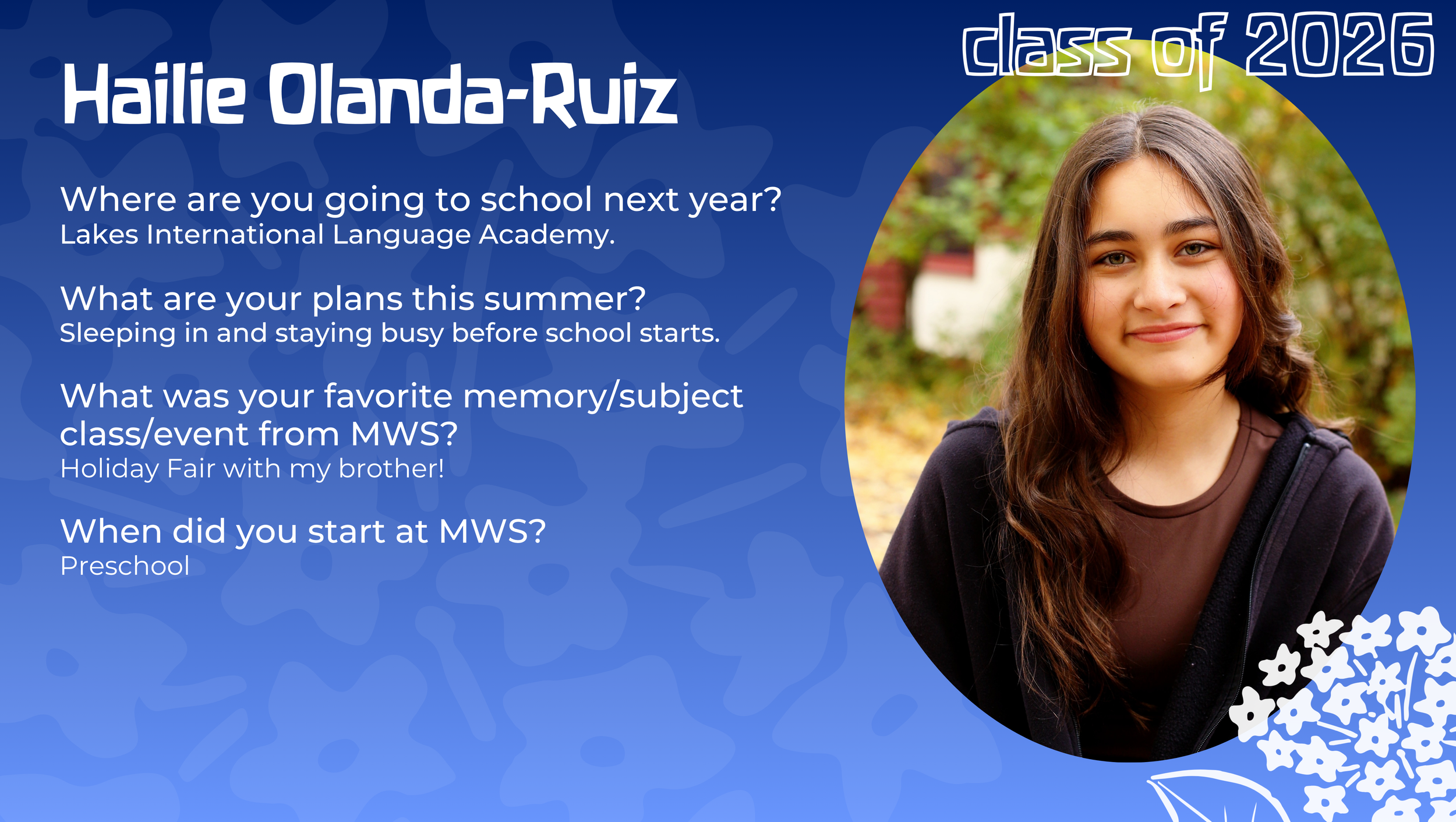 class of 2026

Hailie Olanda-Ruiz

Where are you going to school next year?
Lakes International Language Academy.

What are your plans this summer?
Sleeping in and staying busy before school starts.

What was your favorite memory/subject class/event from MWS?
Holiday Fair with my brother!

When did you start at MWS?
Preschool